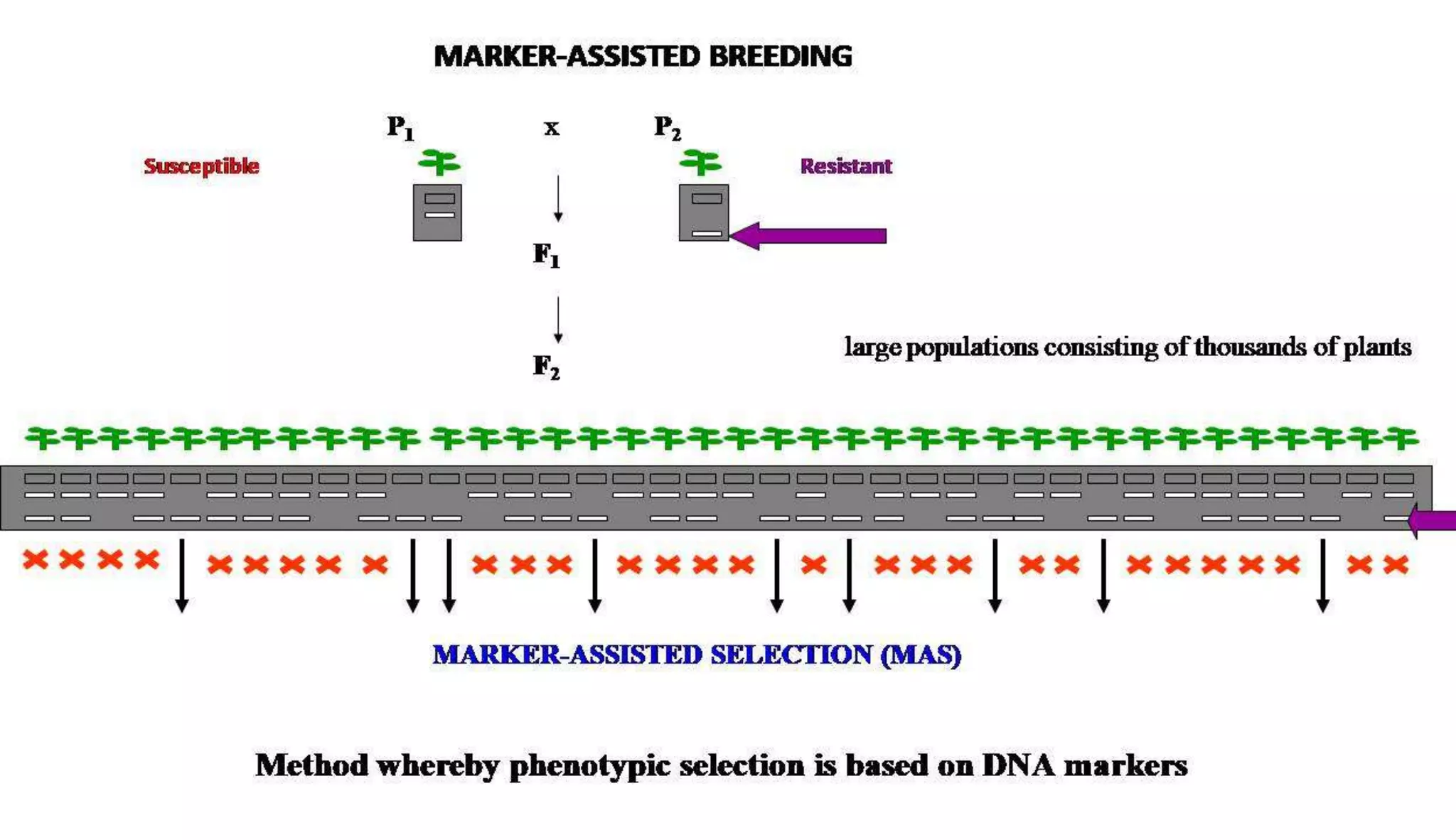 MARKER-ASSISTED BREEDING

$P_1$ x $P_2$

Susceptible

Resistant

$F_1$

$F_2$

large populations consisting of thousands of plants

MARKER-ASSISTED SELECTION (MAS)

Method whereby phenotypic selection is based on DNA markers